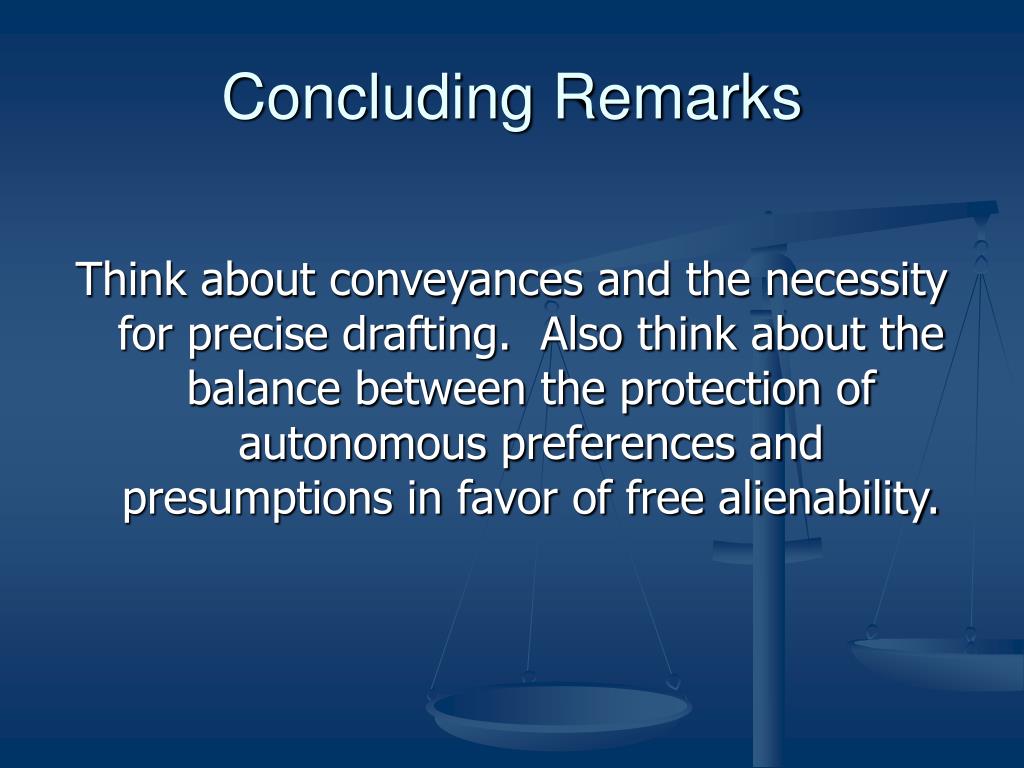 Concluding Remarks

Think about conveyances and the necessity for precise drafting.  Also think about the balance between the protection of autonomous preferences and presumptions in favor of free alienability.